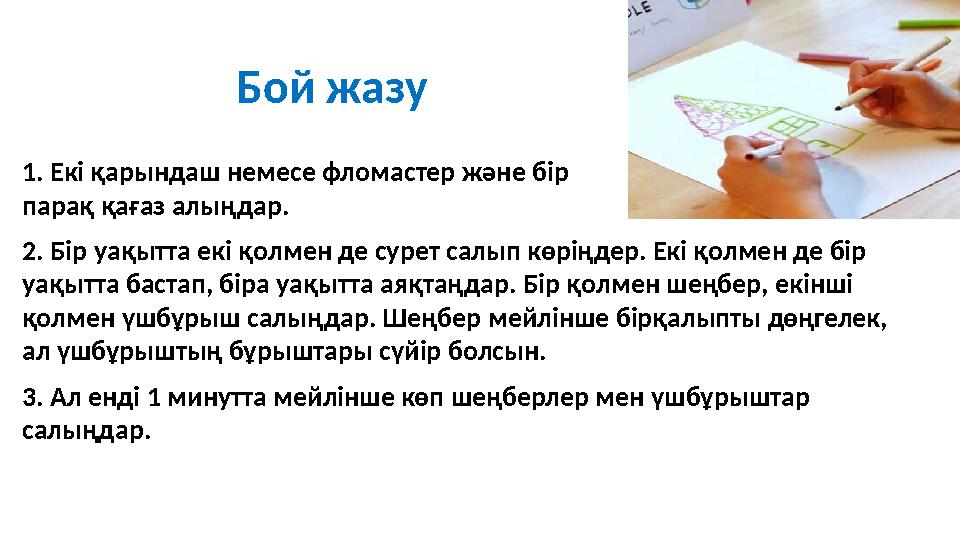 Бой жазу

1. Екі қарындаш немесе фломастер және бір парақ қағаз алыңдар.

2. Бір уақытта екі қолмен де сурет салып көріңдер. Екі қолмен де бір уақытта бастап, біра уақытта аяқтаңдар. Бір қолмен шеңбер, екінші қолмен үшбұрыш салыңдар. Шеңбер мейлінше бірқалыпты дөңгелек, ал үшбұрыштың бұрыштары сүйір болсын.

3. Ал енді 1 минутта мейлінше көп шеңберлер мен үшбұрыштар салыңдар.